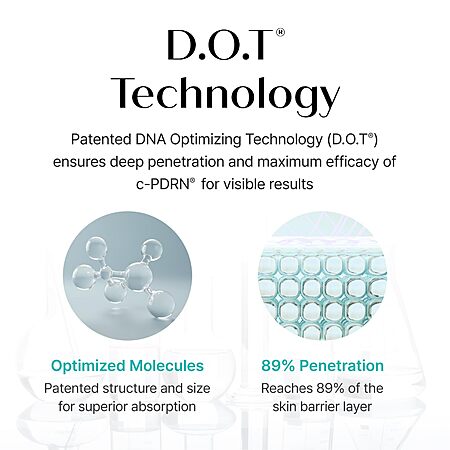 D.O.T®
Technology

Patented DNA Optimizing Technology (D.O.T®) ensures deep penetration and maximum efficacy of c-PDRN® for visible results

Optimized Molecules

Patented structure and size for superior absorption

89% Penetration

Reaches 89% of the skin barrier layer